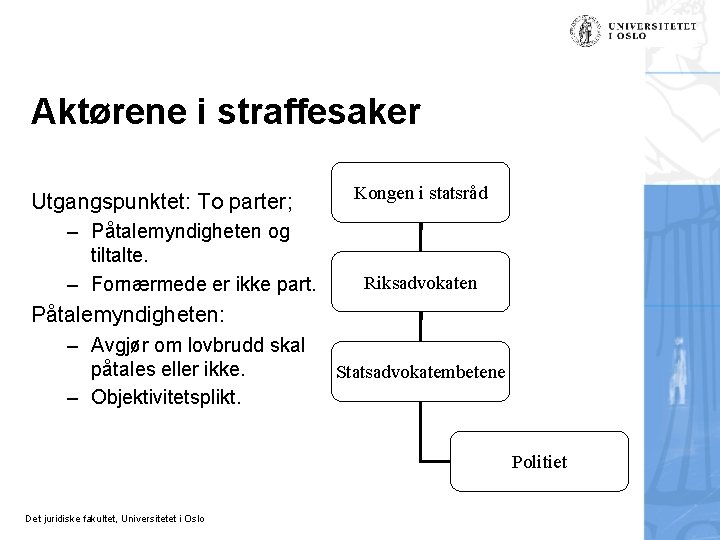 UNIVERSITETET I OSLO

Aktørene i straffesaker

Utgangspunktet: To parter;
– Påtalemyndigheten og tiltalte.
– Fornærmede er ikke part.

Påtalemyndigheten:
– Avgjør om lovbrudd skal påtales eller ikke.
– Objektivitetsplikt.

Kongen i statsråd

Riksadvokaten

Statsadvokatembetene

Politiet

Det juridiske fakultet, Universitetet i Oslo